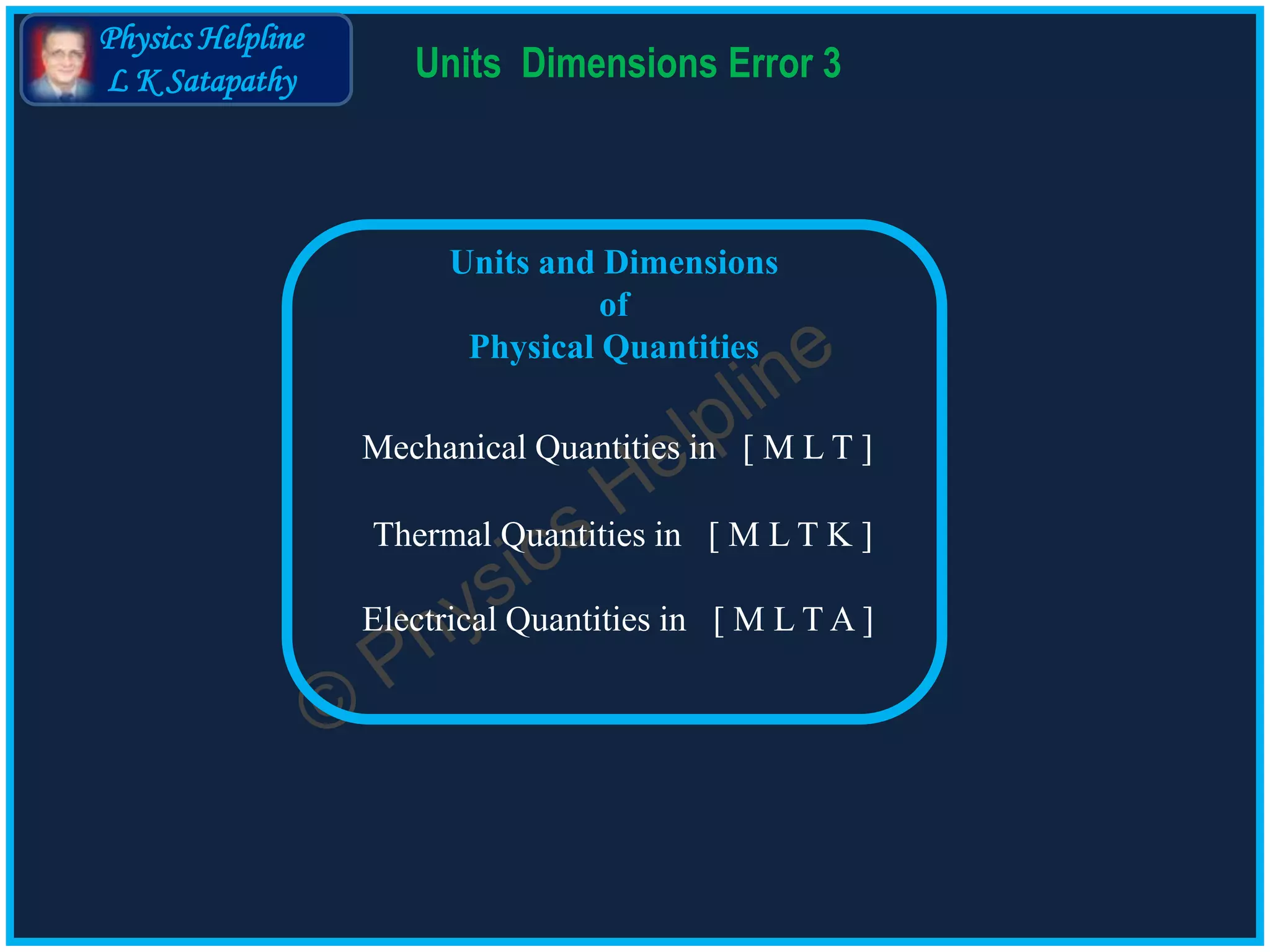 Physics Helpline
L K Satapathy

Units Dimensions Error 3

Units and Dimensions
of
Physical Quantities

Mechanical Quantities in [ M L T ]

Thermal Quantities in [ M L T K ]

Electrical Quantities in [ M L T A ]

© Physics Helpline